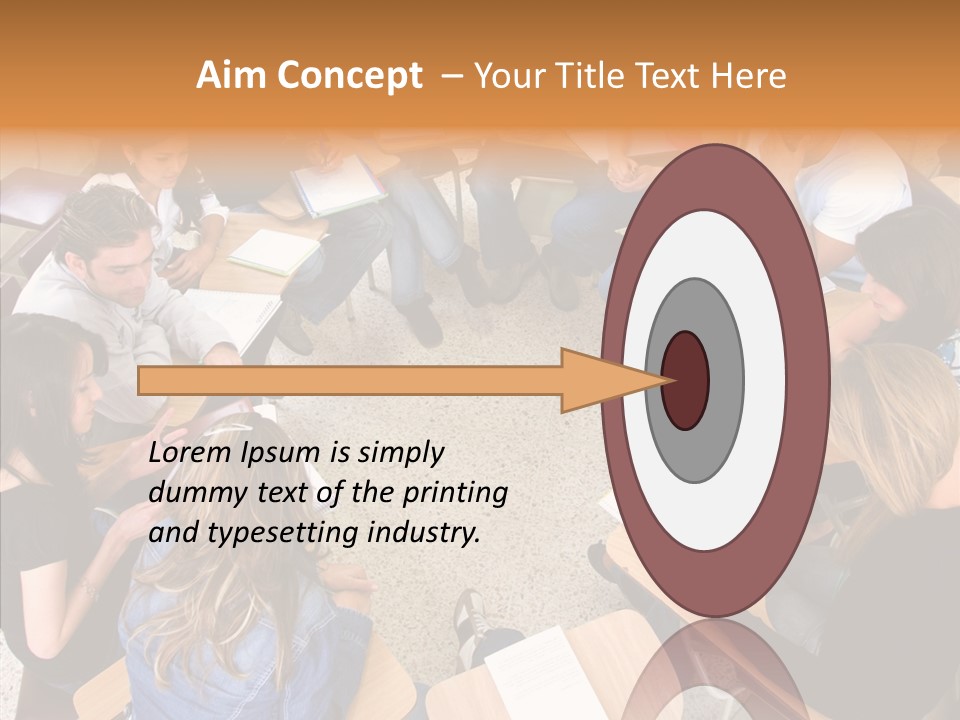 Aim Concept – Your Title Text Here

Lorem Ipsum is simply dummy text of the printing and typesetting industry.